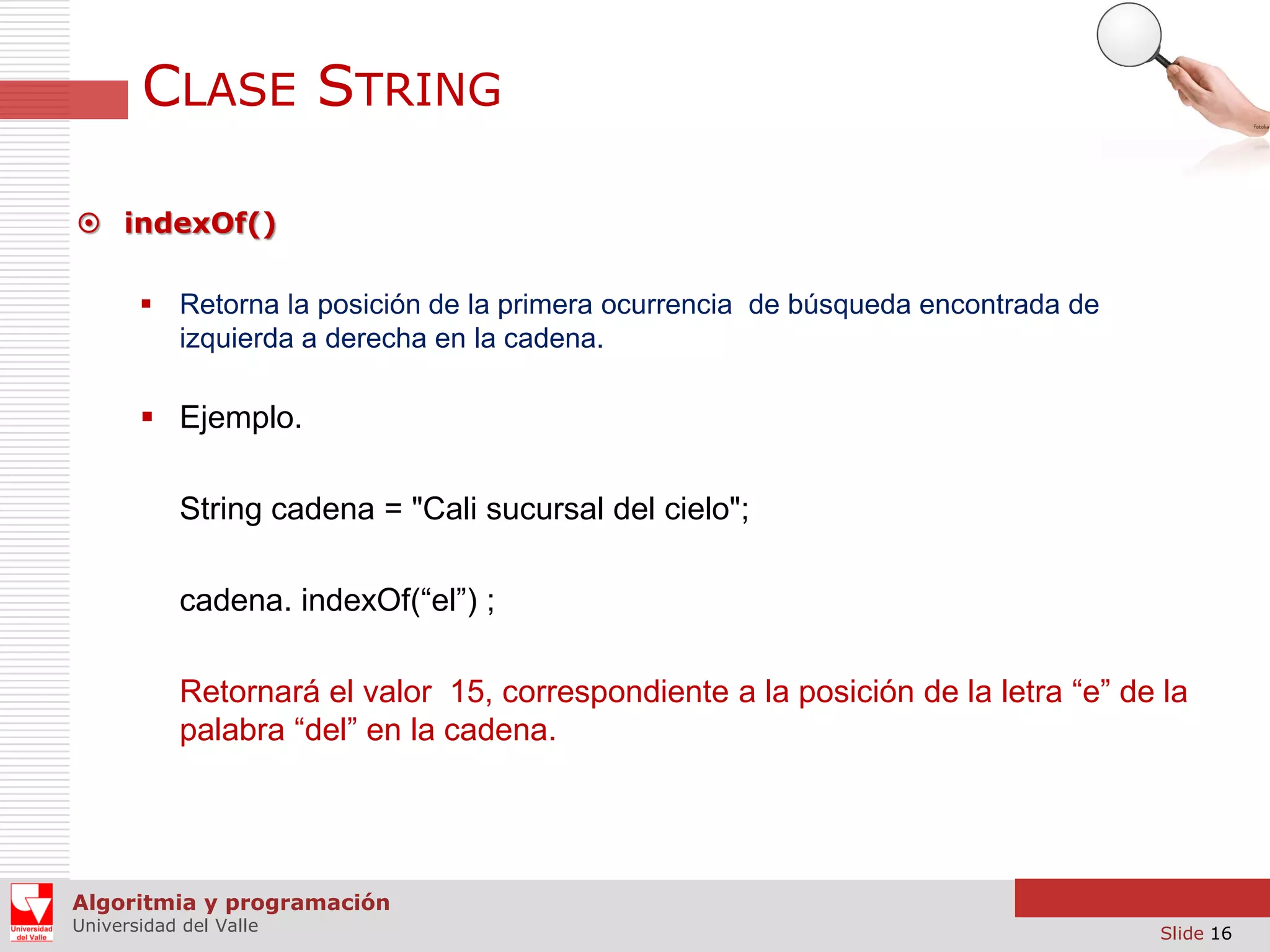 CLASE STRING

fotolia

indexOf()

Retorna la posición de la primera ocurrencia de búsqueda encontrada de izquierda a derecha en la cadena.

Ejemplo.

String cadena = "Cali sucursal del cielo";

cadena. indexOf(“el”) ;

Retornará el valor 15, correspondiente a la posición de la letra “e” de la palabra “del” en la cadena.

Universidad del Valle

Algoritmia y programación
Universidad del Valle

Slide 16